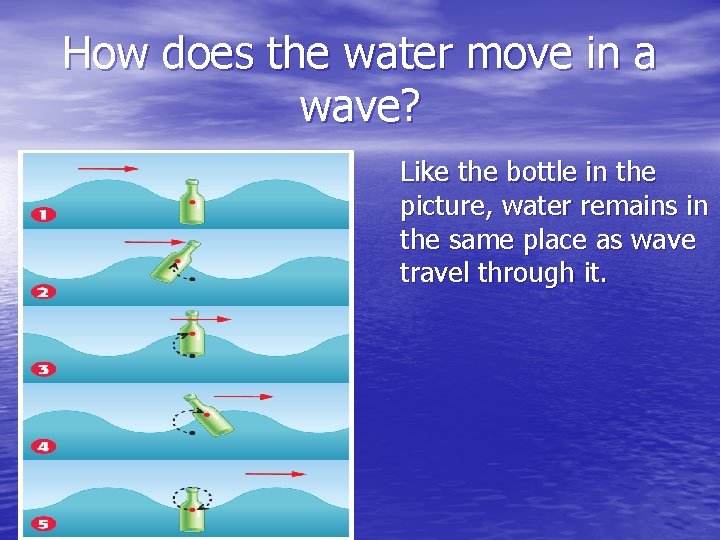 How does the water move in a wave?

1

2

3

4

5

Like the bottle in the picture, water remains in the same place as wave travel through it.